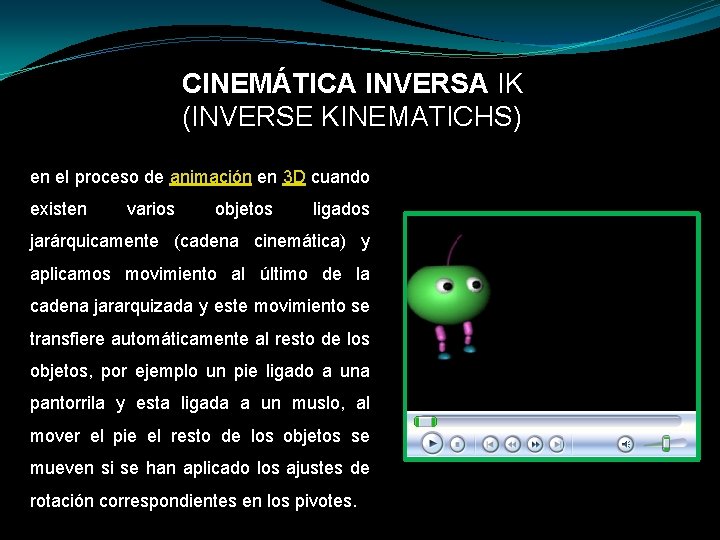 CINEMÁTICA INVERSA IK
(INVERSE KINEMATICHS)

en el proceso de animación en 3D cuando existen varios objetos ligados jarárquicamente (cadena cinemática) y aplicamos movimiento al último de la cadena jararquizada y este movimiento se transfiere automáticamente al resto de los objetos, por ejemplo un pie ligado a una pantorrila y esta ligada a un muslo, al mover el pie el resto de los objetos se mueven si se han aplicado los ajustes de rotación correspondientes en los pivotes.